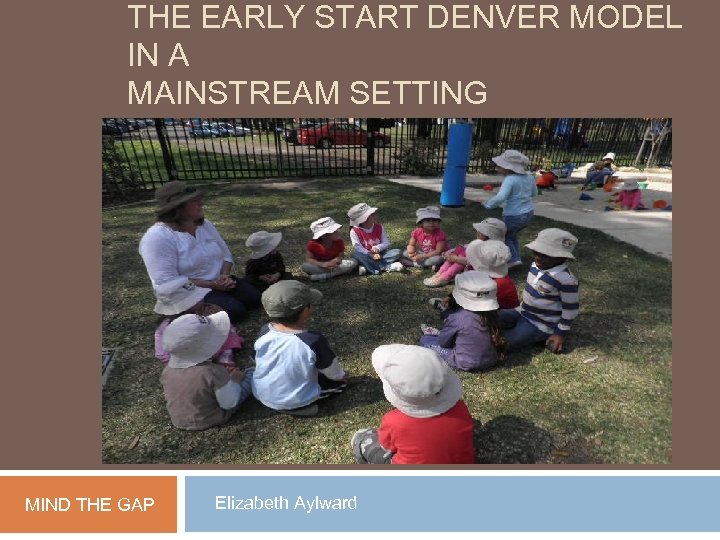 THE EARLY START DENVER MODEL IN A MAINSTREAM SETTING

MIND THE GAP

Elizabeth Aylward